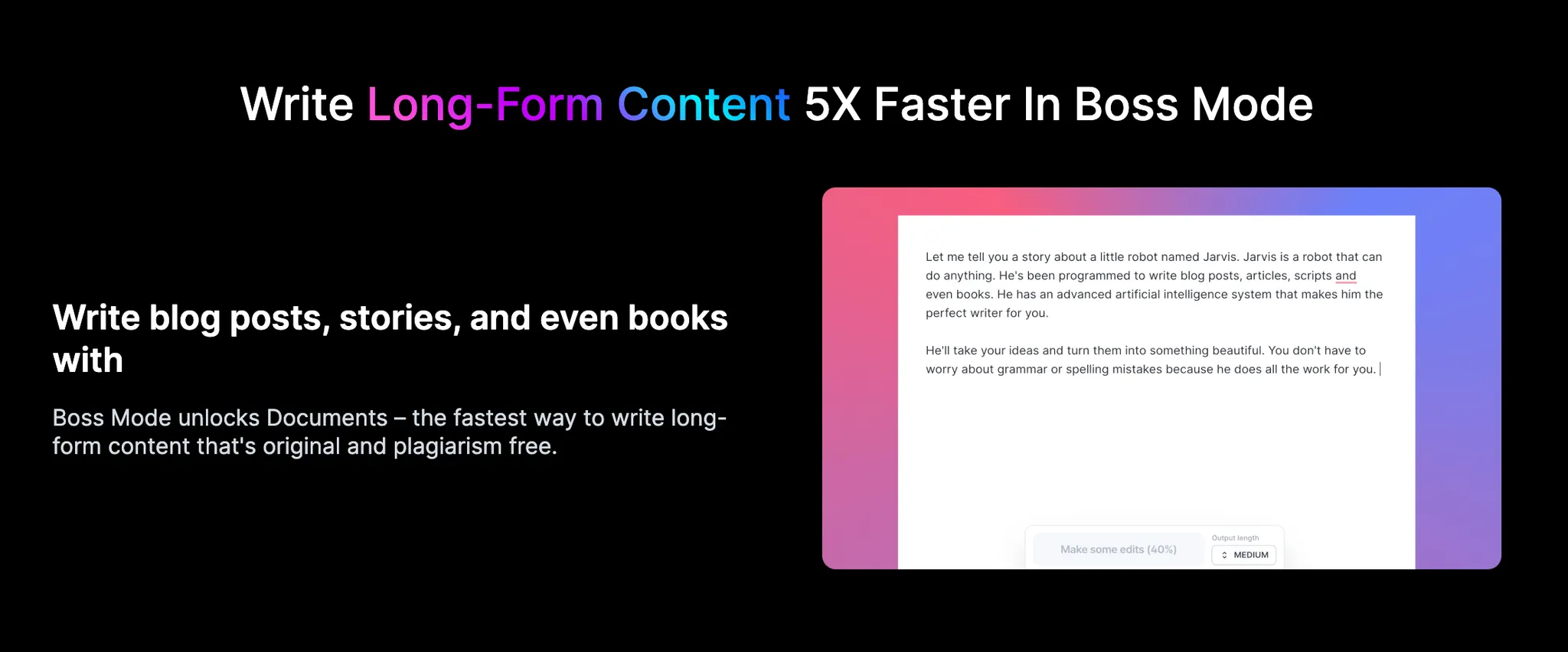 Write Long-Form Content 5X Faster In Boss Mode

Write blog posts, stories, and even books with

Boss Mode unlocks Documents – the fastest way to write long-form content that's original and plagiarism free.

Let me tell you a story about a little robot named Jarvis. Jarvis is a robot that can do anything. He's been programmed to write blog posts, articles, scripts and even books. He has an advanced artificial intelligence system that makes him the perfect writer for you.

He'll take your ideas and turn them into something beautiful. You don't have to worry about grammar or spelling mistakes because he does all the work for you.

Make some edits (40%)

Output length

MEDIUM